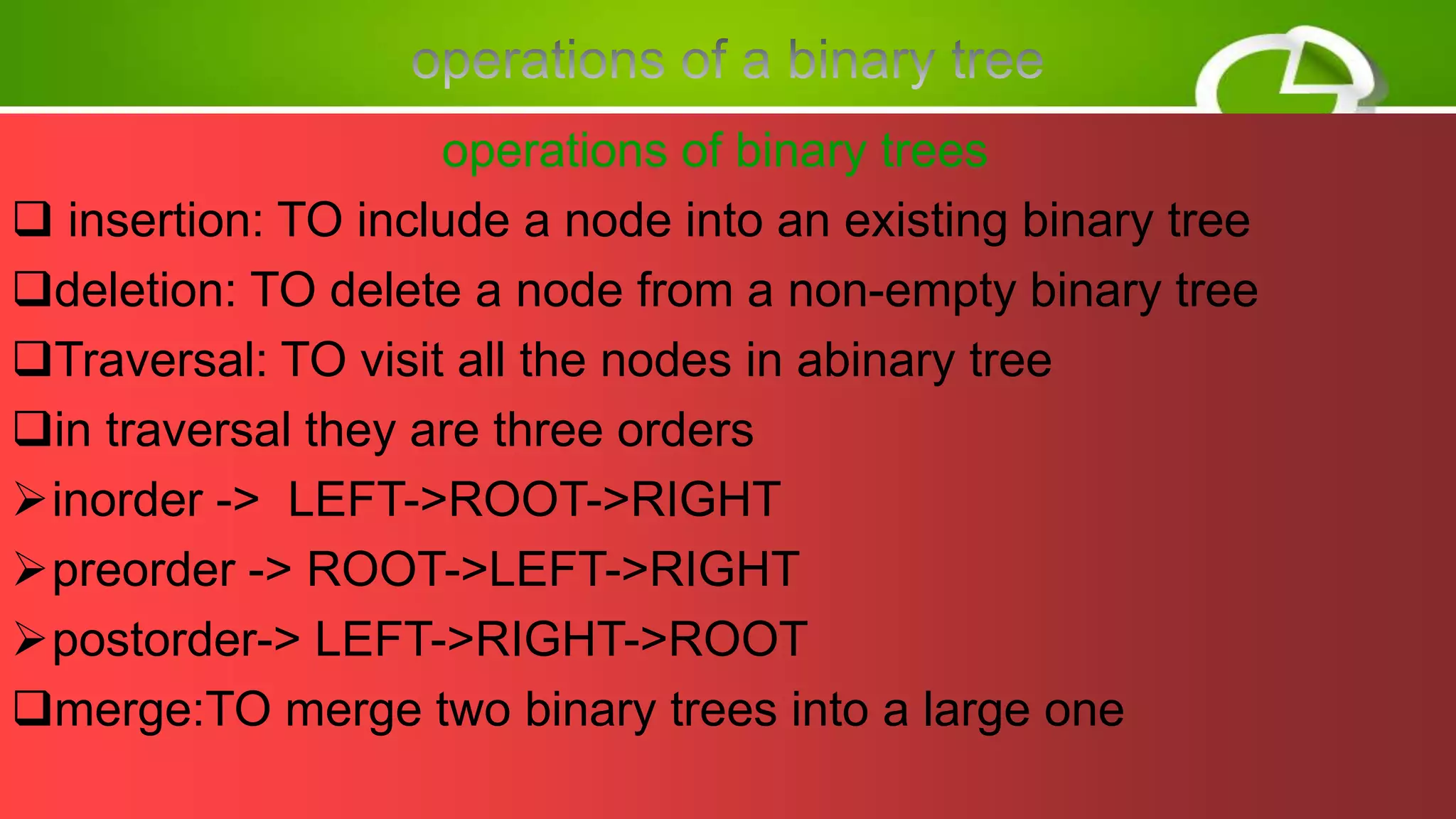 operations of a binary tree

operations of binary trees

❑ insertion: TO include a node into an existing binary tree

❑deletion: TO delete a node from a non-empty binary tree

❑Traversal: TO visit all the nodes in abinary tree

❑in traversal they are three orders

➢inorder -> LEFT->ROOT->RIGHT

➢preorder -> ROOT->LEFT->RIGHT

➢postorder-> LEFT->RIGHT->ROOT

❑merge:TO merge two binary trees into a large one